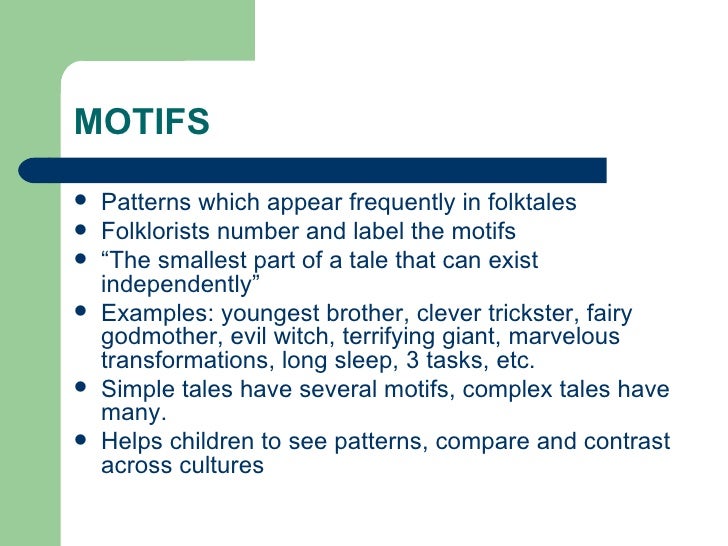 MOTIFS

- Patterns which appear frequently in folktales
- Folklorists number and label the motifs
- “The smallest part of a tale that can exist independently”
- Examples: youngest brother, clever trickster, fairy godmother, evil witch, terrifying giant, marvelous transformations, long sleep, 3 tasks, etc.
- Simple tales have several motifs, complex tales have many.
- Helps children to see patterns, compare and contrast across cultures